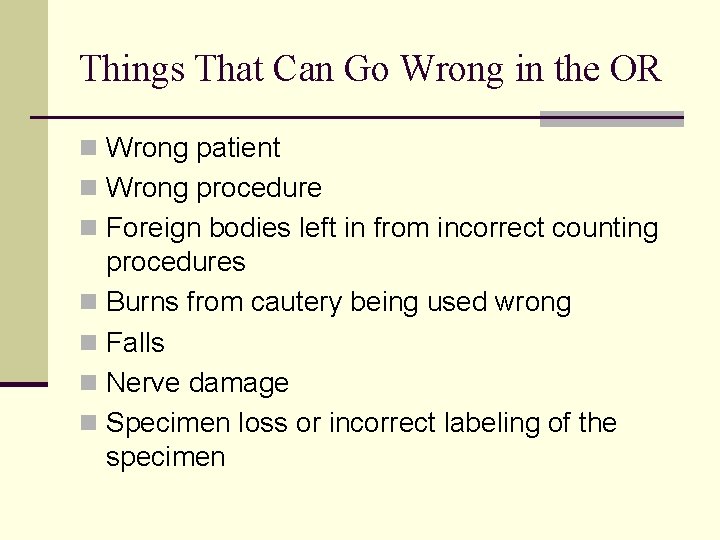 Things That Can Go Wrong in the OR

- Wrong patient
- Wrong procedure
- Foreign bodies left in from incorrect counting procedures
- Burns from cautery being used wrong
- Falls
- Nerve damage
- Specimen loss or incorrect labeling of the specimen